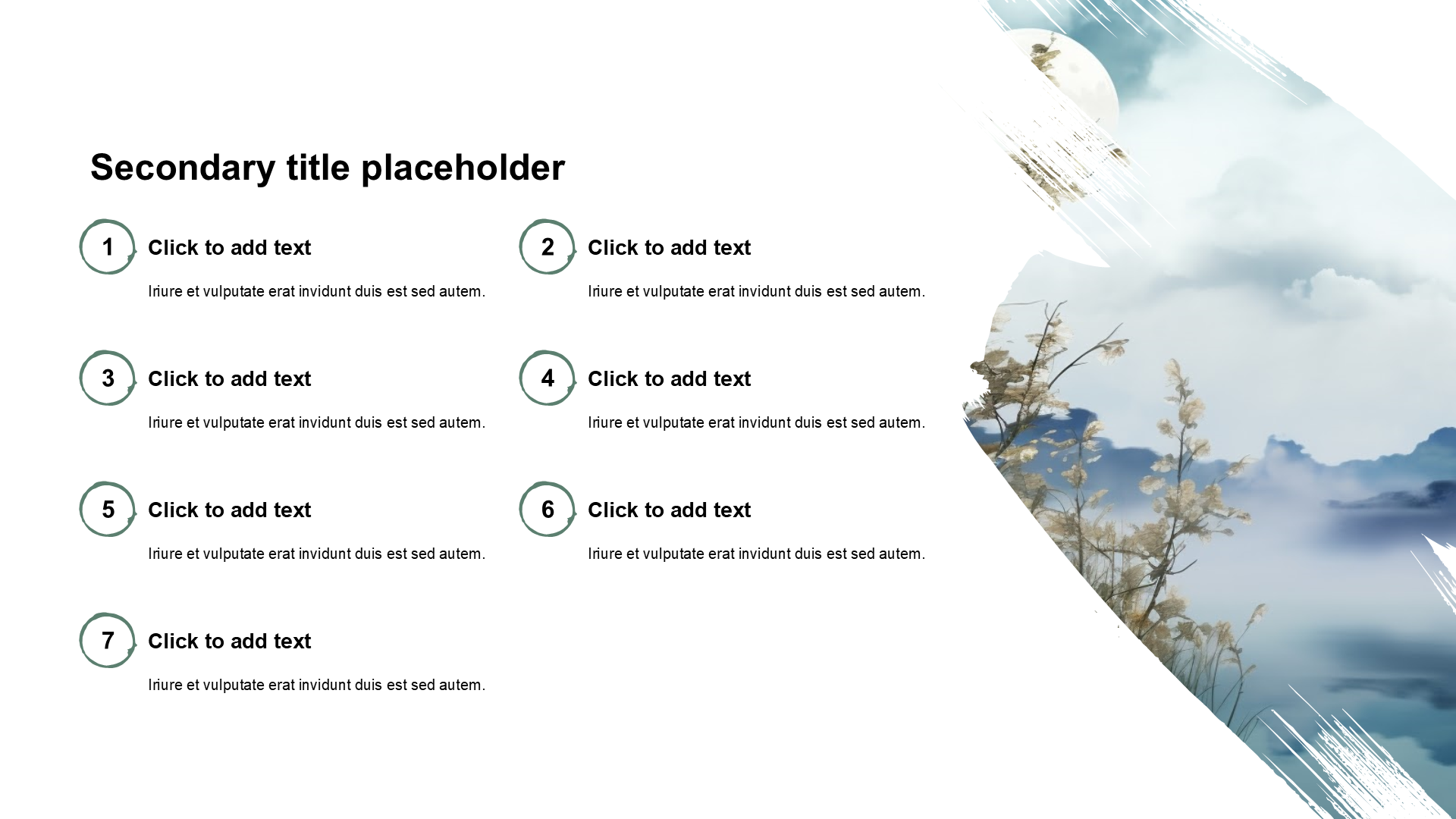 Secondary title placeholder

1 Click to add text

Iriure et vulputate erat invidunt duis est sed autem.

2 Click to add text

Iriure et vulputate erat invidunt duis est sed autem.

3 Click to add text

Iriure et vulputate erat invidunt duis est sed autem.

4 Click to add text

Iriure et vulputate erat invidunt duis est sed autem.

5 Click to add text

Iriure et vulputate erat invidunt duis est sed autem.

6 Click to add text

Iriure et vulputate erat invidunt duis est sed autem.

7 Click to add text

Iriure et vulputate erat invidunt duis est sed autem.